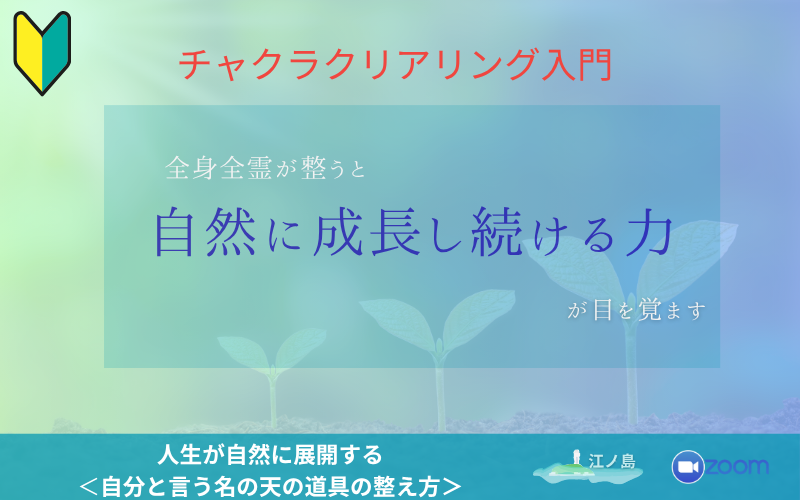 チャクラクリアリング入門

全身全霊が整うと

自然に成長し続ける力

が目を覚ます

人生が自然に展開する
＜自分と言う名の天の道具の整え方＞

江ノ島

zoom